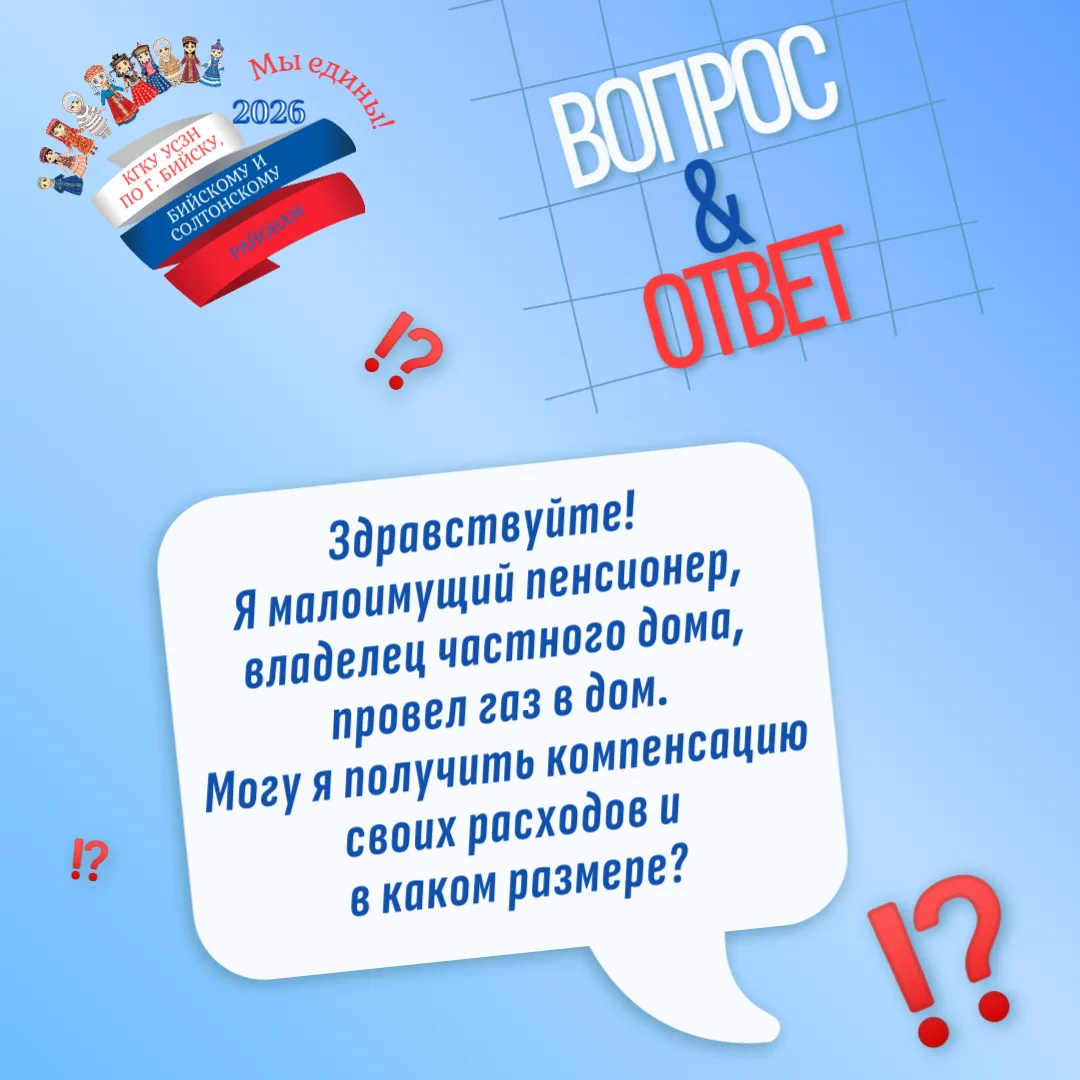 Мы едины!
2026
КГКУ УСЗН ПО Г. БИЙСКУ, БИЙСКОМУ И СОЛТОНСКОМУ РАЙОНАМ

ВОПРОС & ОТВЕТ

⁉

Здравствуйте!
Я малоимущий пенсионер, владелец частного дома, провел газ в дом.
Могу я получить компенсацию своих расходов и в каком размере?

⁉

⁉